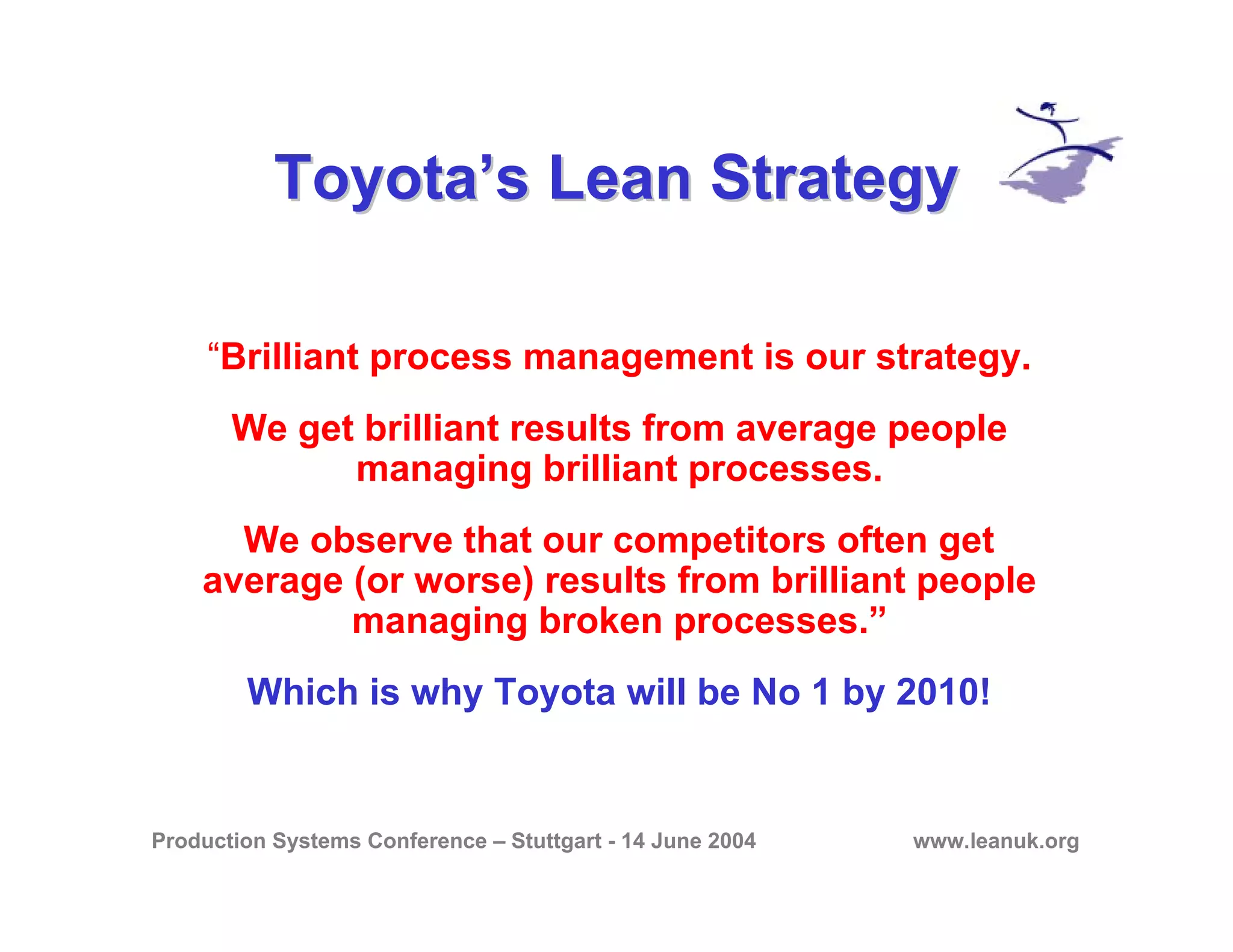 Toyota’s Lean Strategy

“Brilliant process management is our strategy.

We get brilliant results from average people managing brilliant processes.

We observe that our competitors often get average (or worse) results from brilliant people managing broken processes.”

Which is why Toyota will be No 1 by 2010!

Production Systems Conference – Stuttgart - 14 June 2004

www.leanuk.org